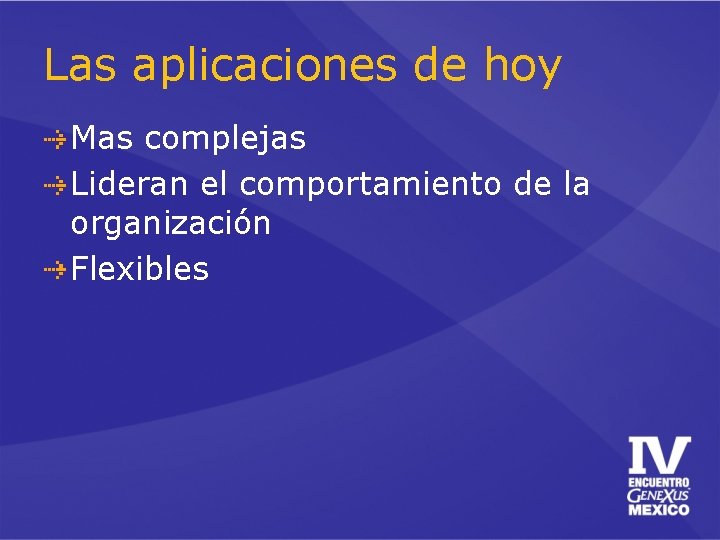 Las aplicaciones de hoy

Mas complejas

Lideran el comportamiento de la organización

Flexibles

IV
ENCUENTRO
GENEXUS
MEXICO